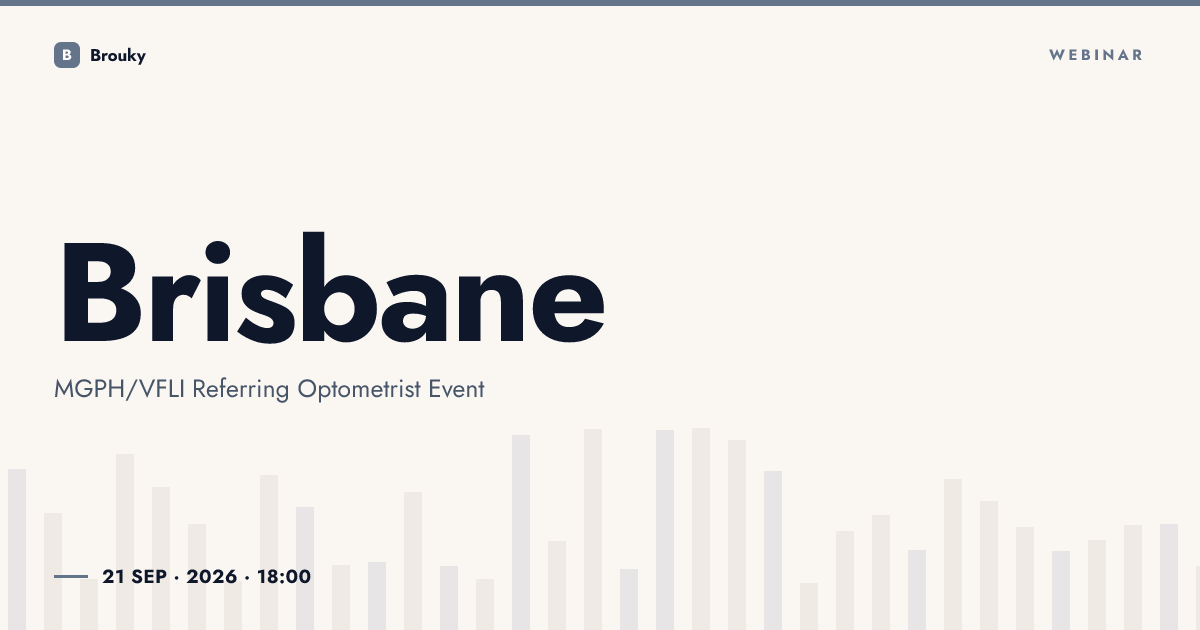 B Brouky

WEBINAR

Brisbane

MGPH/VFLI Referring Optometrist Event

21 SEP · 2026 · 18:00